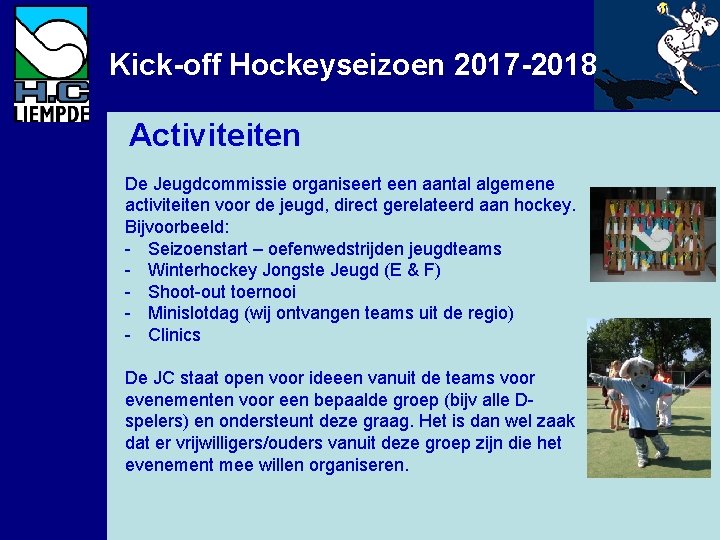 H.C LIEMPDE

Kick-off Hockeyseizoen 2017-2018

Activiteiten

De Jeugdcommissie organiseert een aantal algemene activiteiten voor de jeugd, direct gerelateerd aan hockey. Bijvoorbeeld:
- Seizoenstart – oefenwedstrijden jeugdteams
- Winterhockey Jongste Jeugd (E & F)
- Shoot-out toernooi
- Minislotdag (wij ontvangen teams uit de regio)
- Clinics

De JC staat open voor ideeen vanuit de teams voor evenementen voor een bepaalde groep (bijv alle D-spelers) en ondersteunt deze graag. Het is dan wel zaak dat er vrijwilligers/ouders vanuit deze groep zijn die het evenement mee willen organiseren.